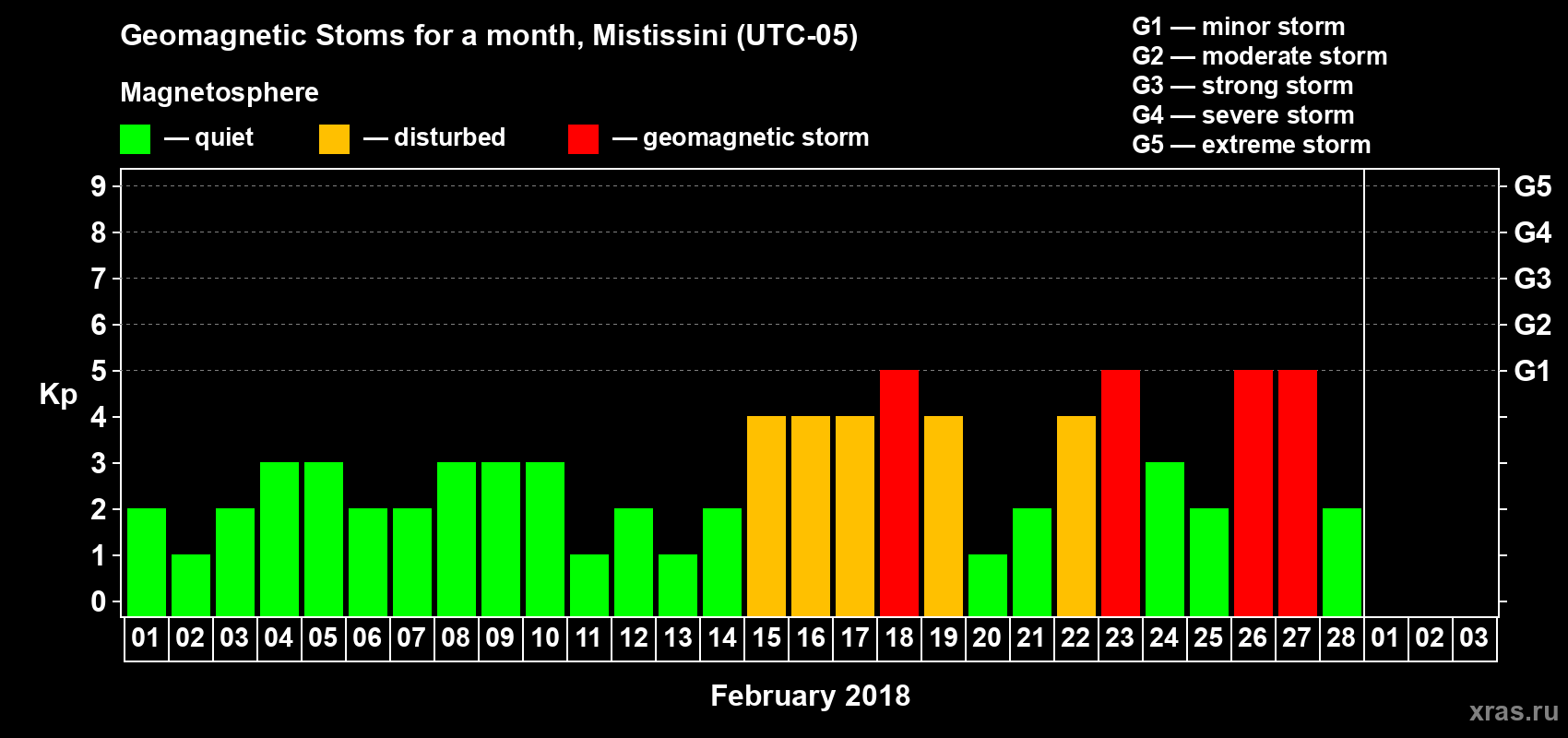 Geomagnetic Stoms for a month, Mistissini (UTC-05)

Magnetosphere

— quiet — disturbed — geomagnetic storm

G1 — minor storm
G2 — moderate storm
G3 — strong storm
G4 — severe storm
G5 — extreme storm

Kp

9
8
7
6
5
4
3
2
1
0

G5
G4
G3
G2
G1

01 02 03 04 05 06 07 08 09 10 11 12 13 14 15 16 17 18 19 20 21 22 23 24 25 26 27 28 01 02 03

February 2018

xras.ru